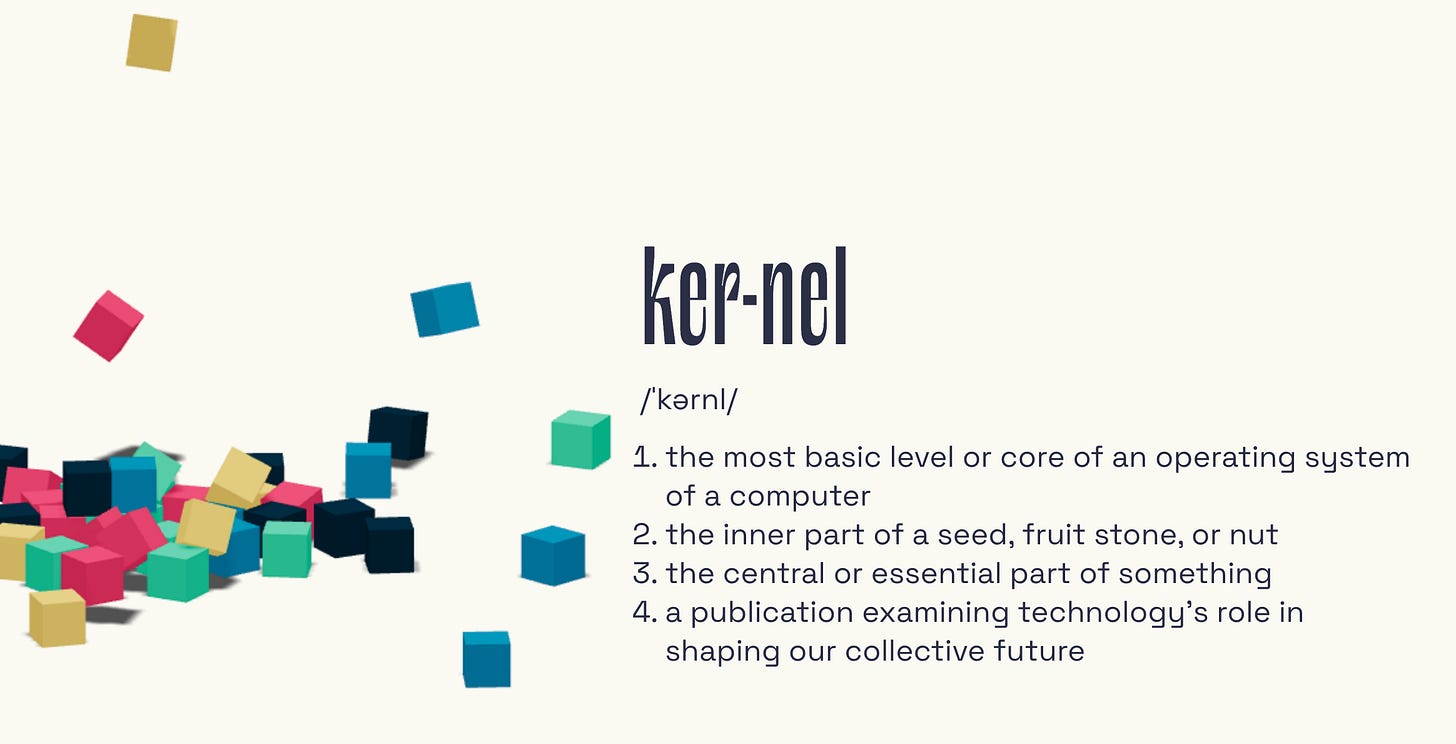 ker-nel

/ˈkərnl/

1. the most basic level or core of an operating system of a computer
2. the inner part of a seed, fruit stone, or nut
3. the central or essential part of something
4. a publication examining technology's role in shaping our collective future